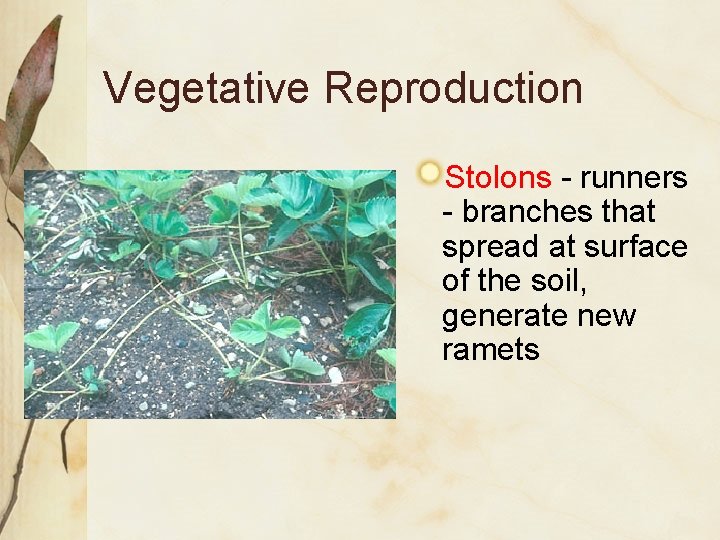 Vegetative Reproduction

Stolons - runners - branches that spread at surface of the soil, generate new ramets